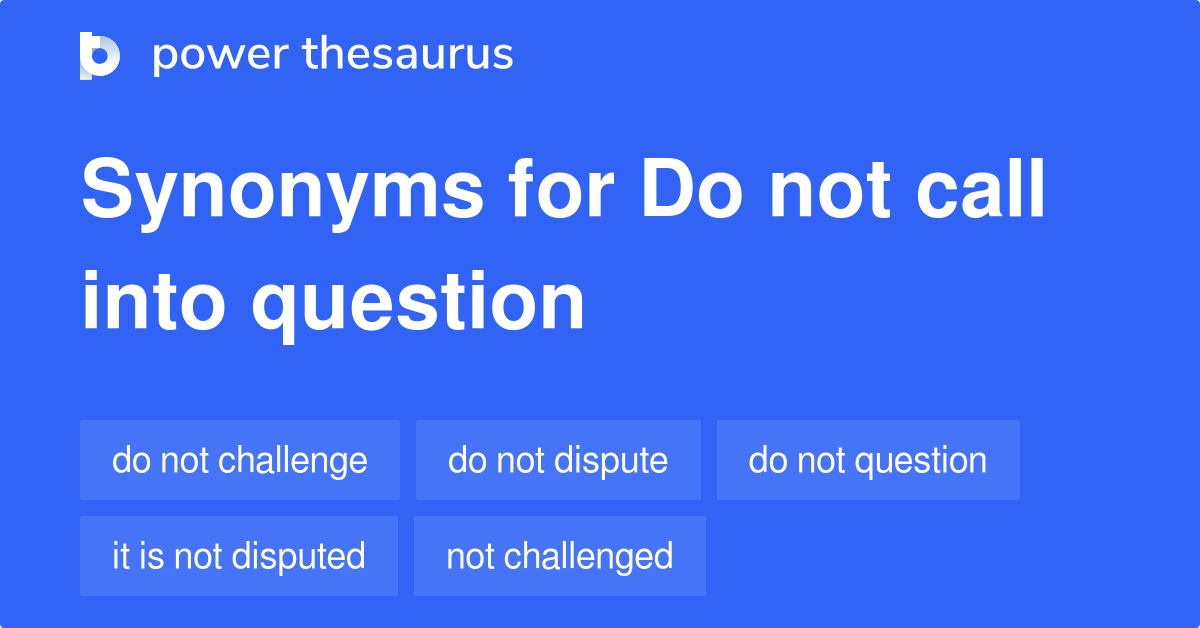 power thesaurus

Synonyms for Do not call into question

do not challenge
do not dispute
do not question
it is not disputed
not challenged